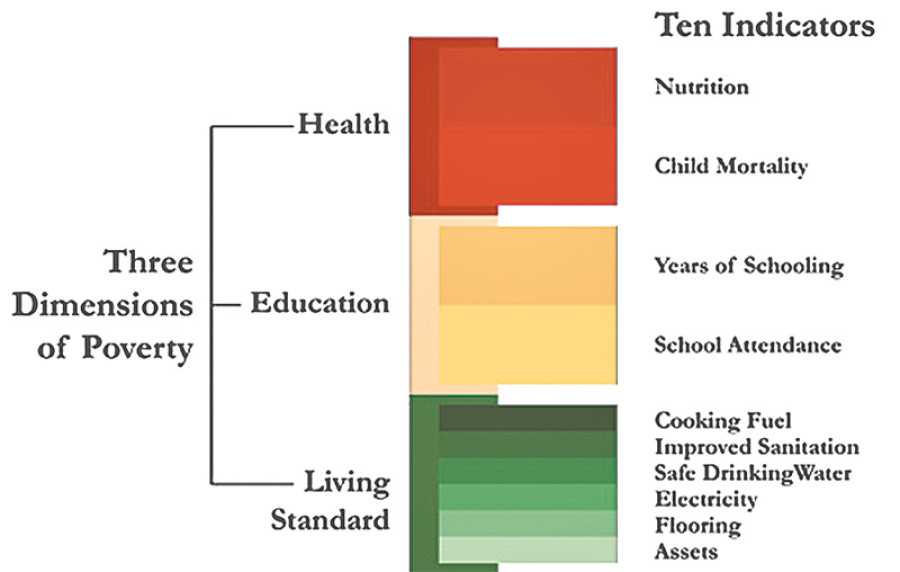 Three Dimensions of Poverty

Health

Education

Living Standard

Ten Indicators

Nutrition

Child Mortality

Years of Schooling

School Attendance

Cooking Fuel
Improved Sanitation
Safe DrinkingWater
Electricity
Flooring
Assets